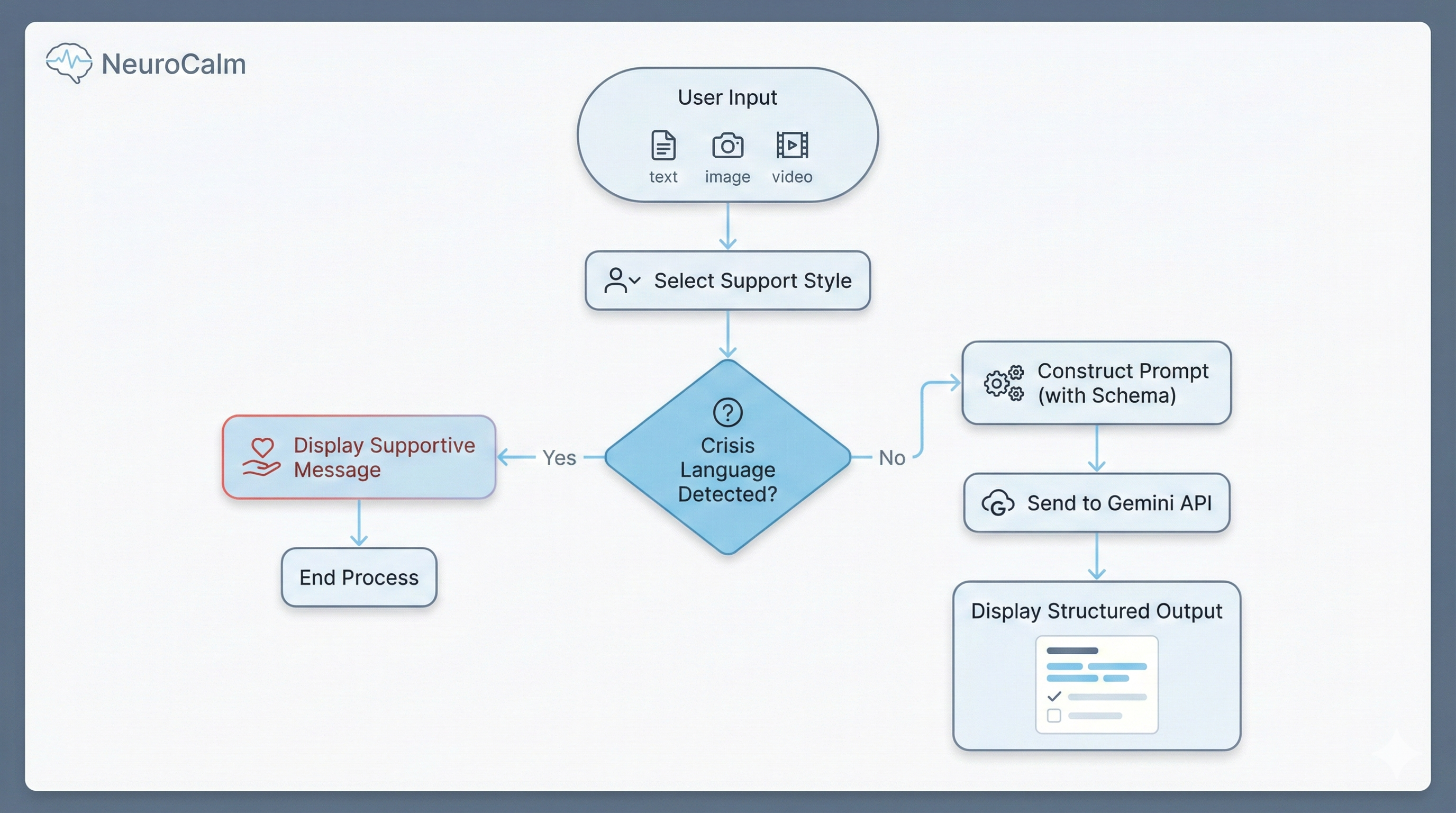 NeuroCalm

User Input

text image video

Select Support Style

Crisis Language Detected?

Yes

Display Supportive Message

End Process

No

Construct Prompt (with Schema)

Send to Gemini API

Display Structured Output